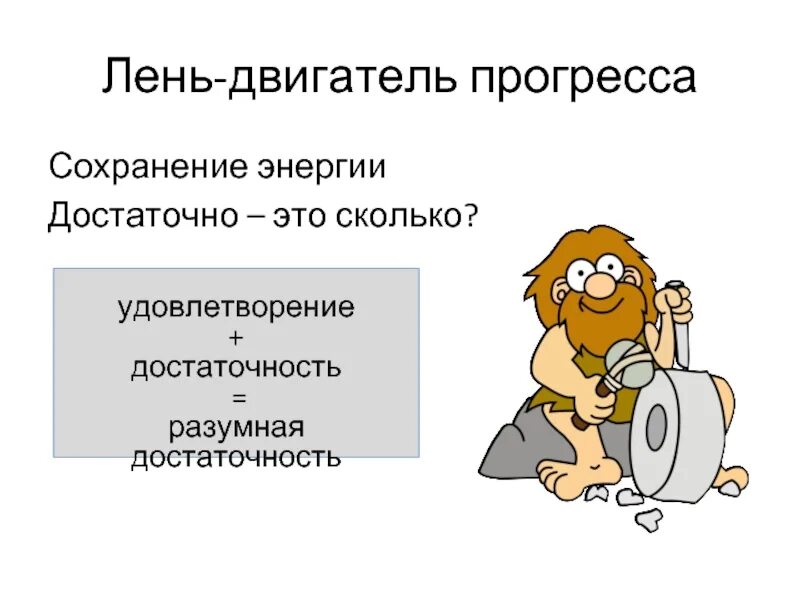 Лень-двигатель прогресса

Сохранение энергии

Достаточно – это сколько?

удовлетворение
+
достаточность
=
разумная
достаточность